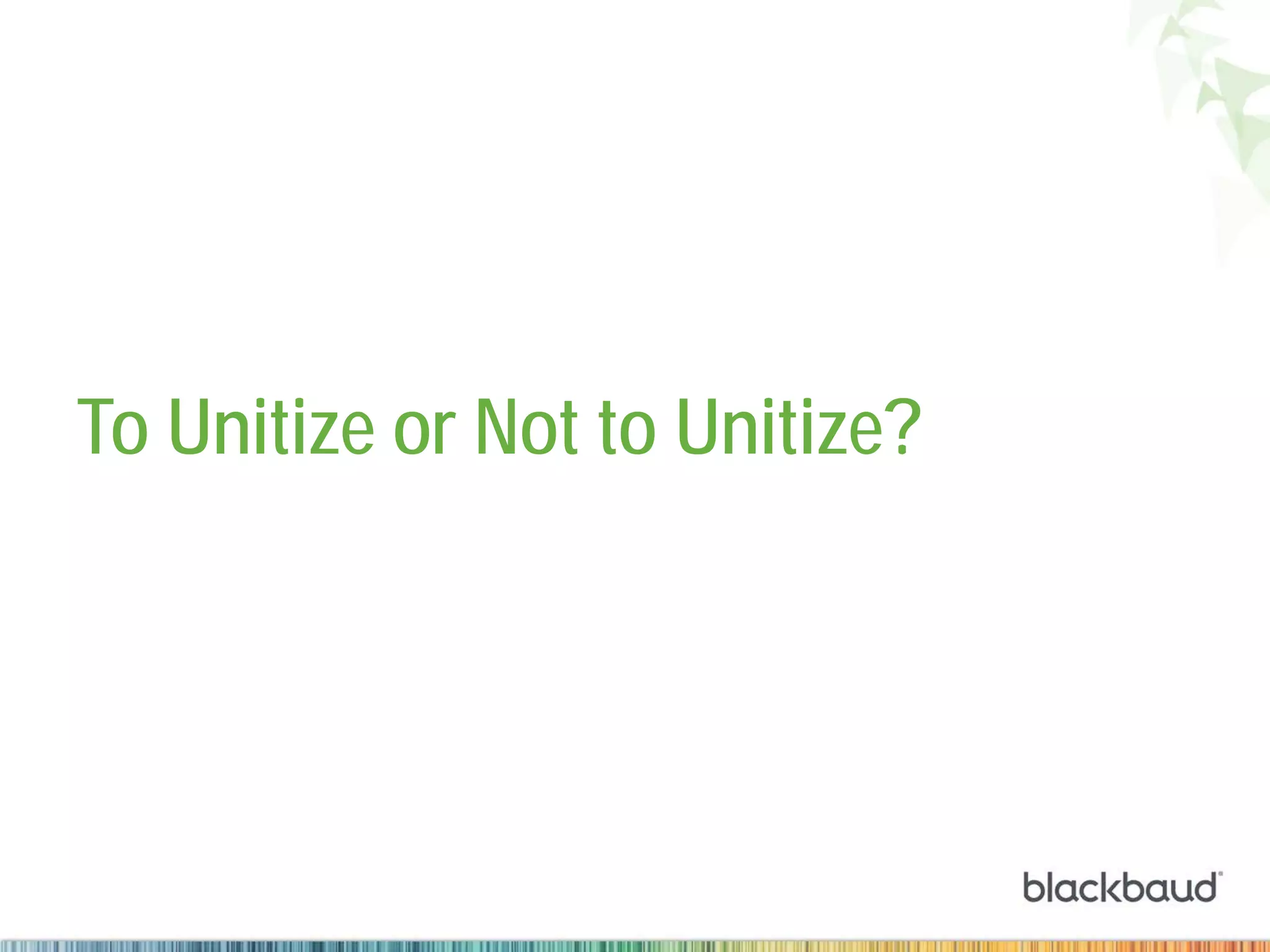 To Unitize or Not to Unitize?

blackbaud®